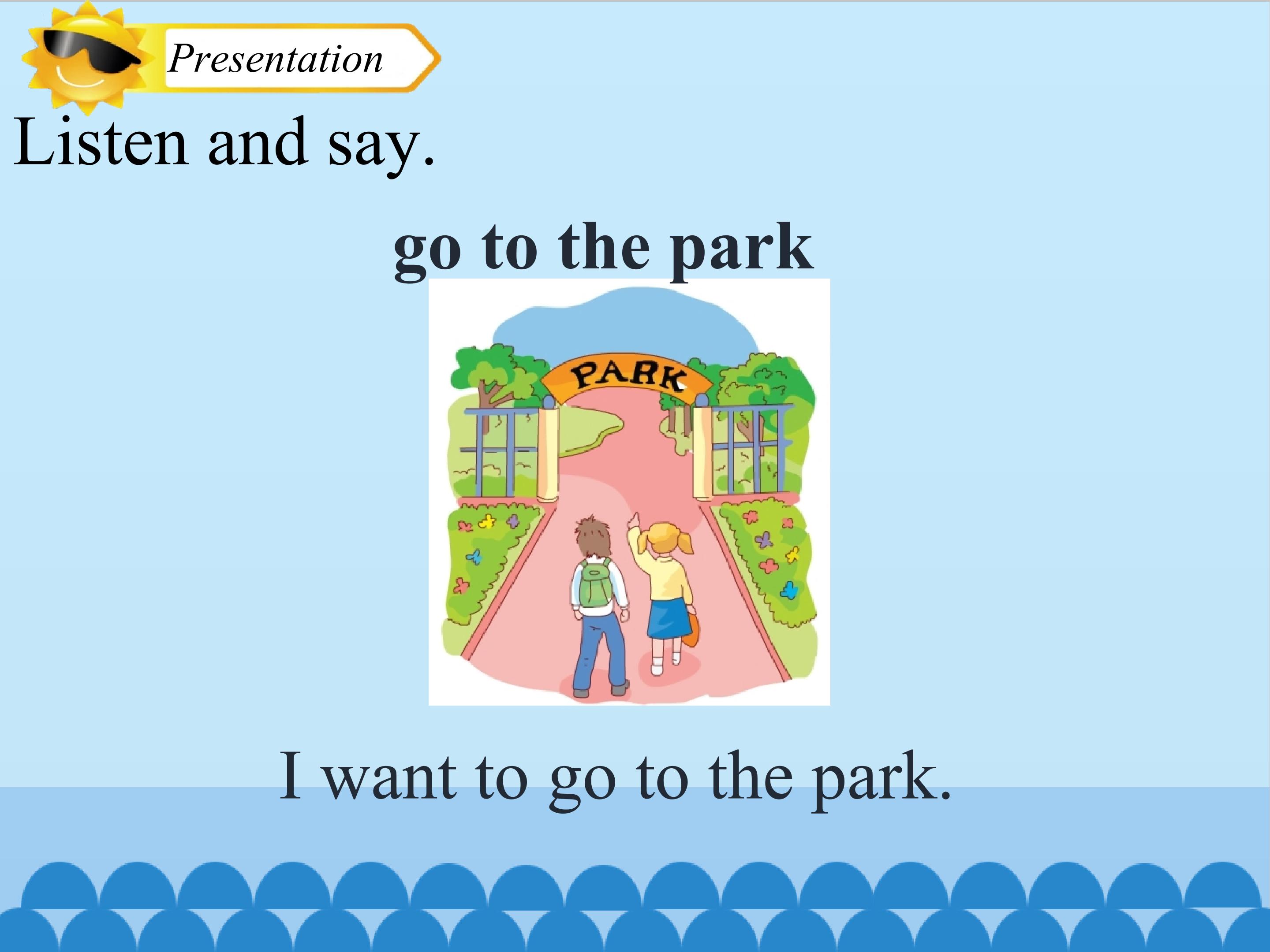 Presentation

Listen and say.

go to the park

PARK

I want to go to the park.